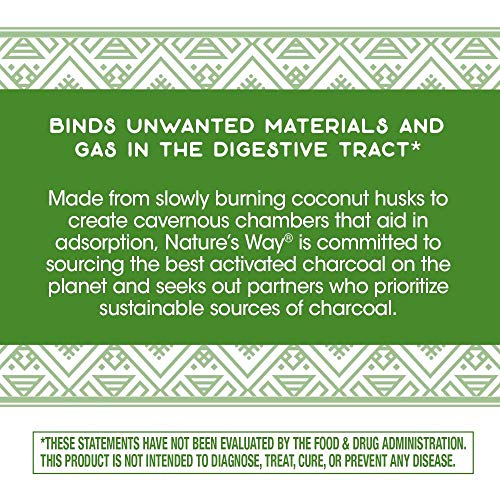 BINDS UNWANTED MATERIALS AND GAS IN THE DIGESTIVE TRACT*

Made from slowly burning coconut husks to create cavernous chambers that aid in adsorption, Nature's Way® is committed to sourcing the best activated charcoal on the planet and seeks out partners who prioritize sustainable sources of charcoal.

*THESE STATEMENTS HAVE NOT BEEN EVALUATED BY THE FOOD & DRUG ADMINISTRATION. THIS PRODUCT IS NOT INTENDED TO DIAGNOSE, TREAT, CURE, OR PREVENT ANY DISEASE.